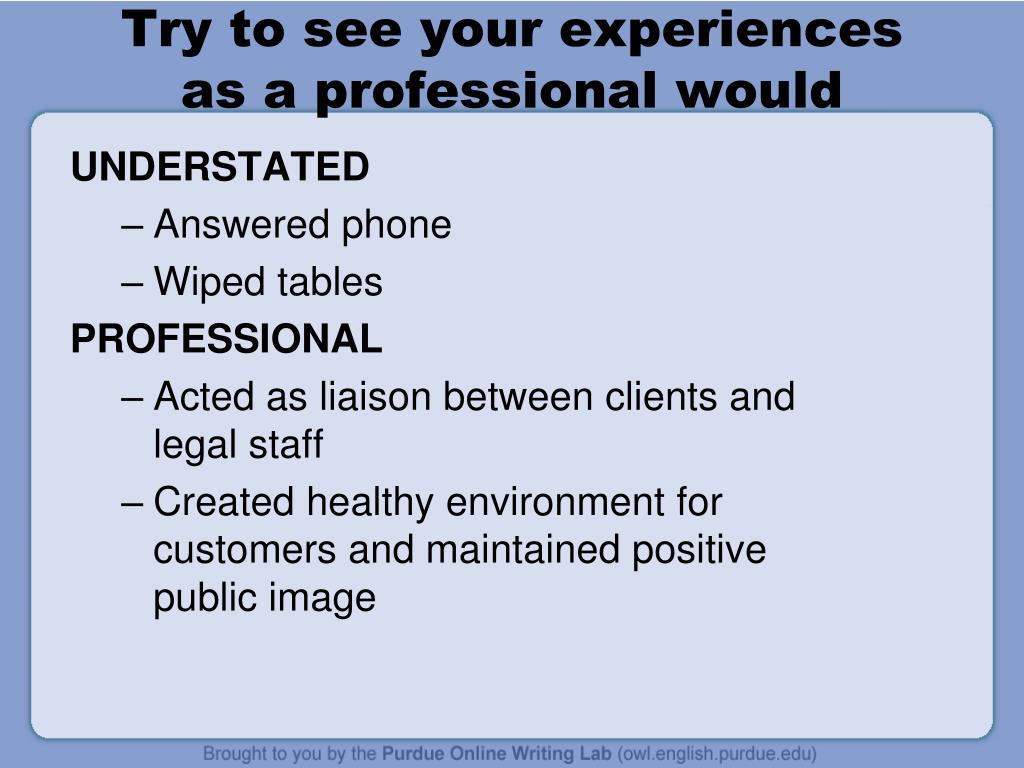 Try to see your experiences as a professional would

UNDERSTATED

– Answered phone

– Wiped tables

PROFESSIONAL

– Acted as liaison between clients and legal staff

– Created healthy environment for customers and maintained positive public image

Brought to you by the Purdue Online Writing Lab (owl.english.purdue.edu)